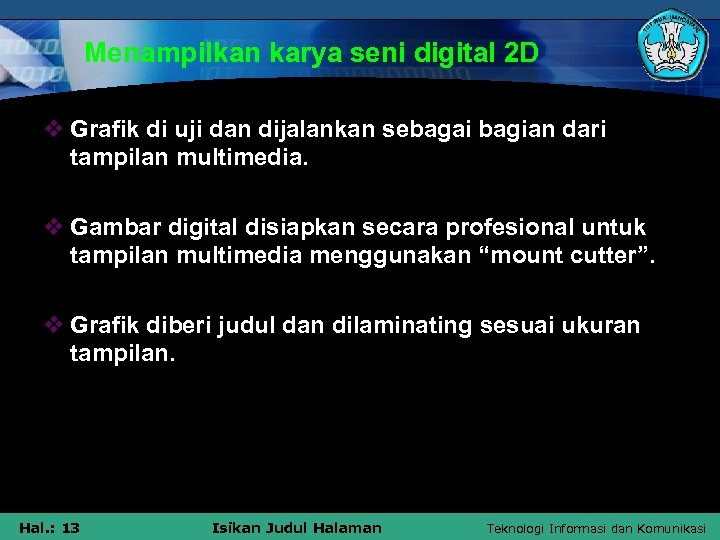 Menampilkan karya seni digital 2D

❖ Grafik di uji dan dijalankan sebagai bagian dari tampilan multimedia.

❖ Gambar digital disiapkan secara profesional untuk tampilan multimedia menggunakan “mount cutter”.

❖ Grafik diberi judul dan dilaminating sesuai ukuran tampilan.

Hal.: 13 Isikan Judul Halaman Teknologi Informasi dan Komunikasi